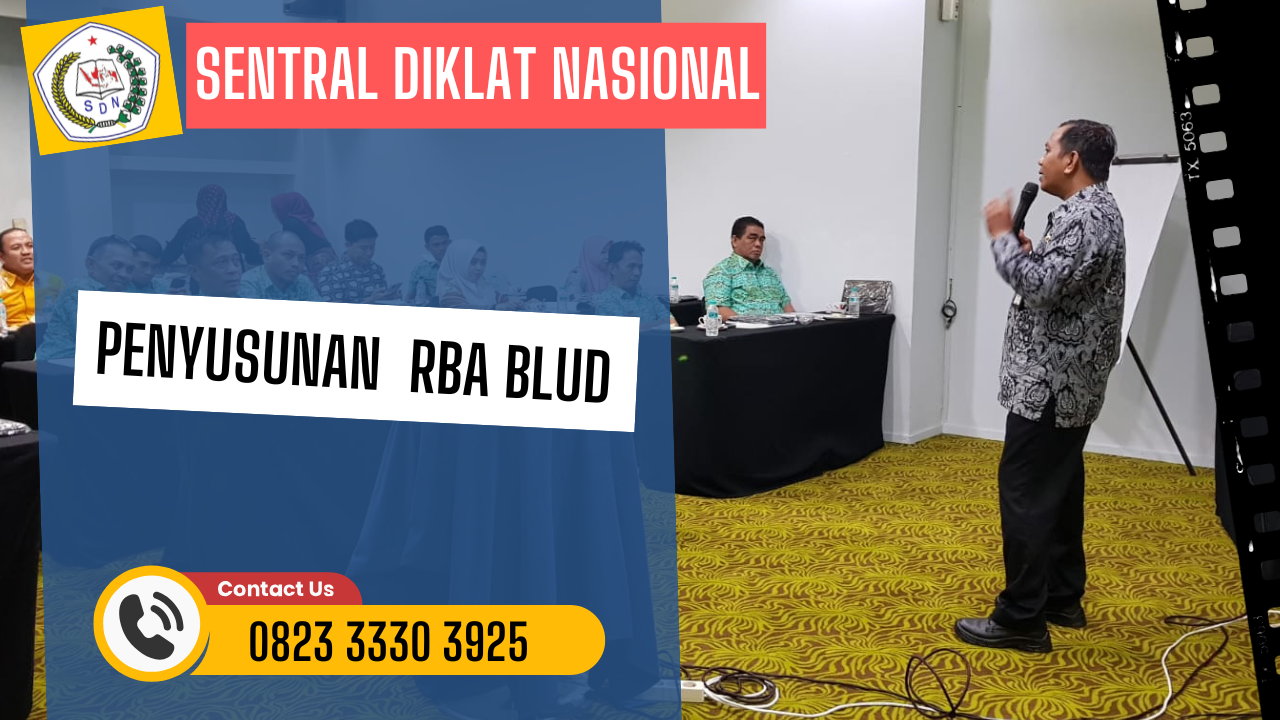 SDN

SENTRAL DIKLAT NASIONAL

PENYUSUNAN RBA BLUD

Contact Us

0823 3330 3925

TX 5063